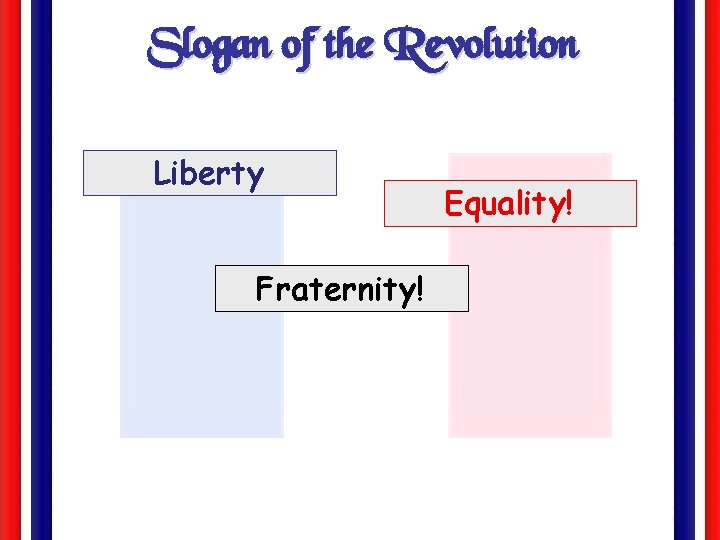 Slogan of the Revolution

Liberty

Equality!

Fraternity!